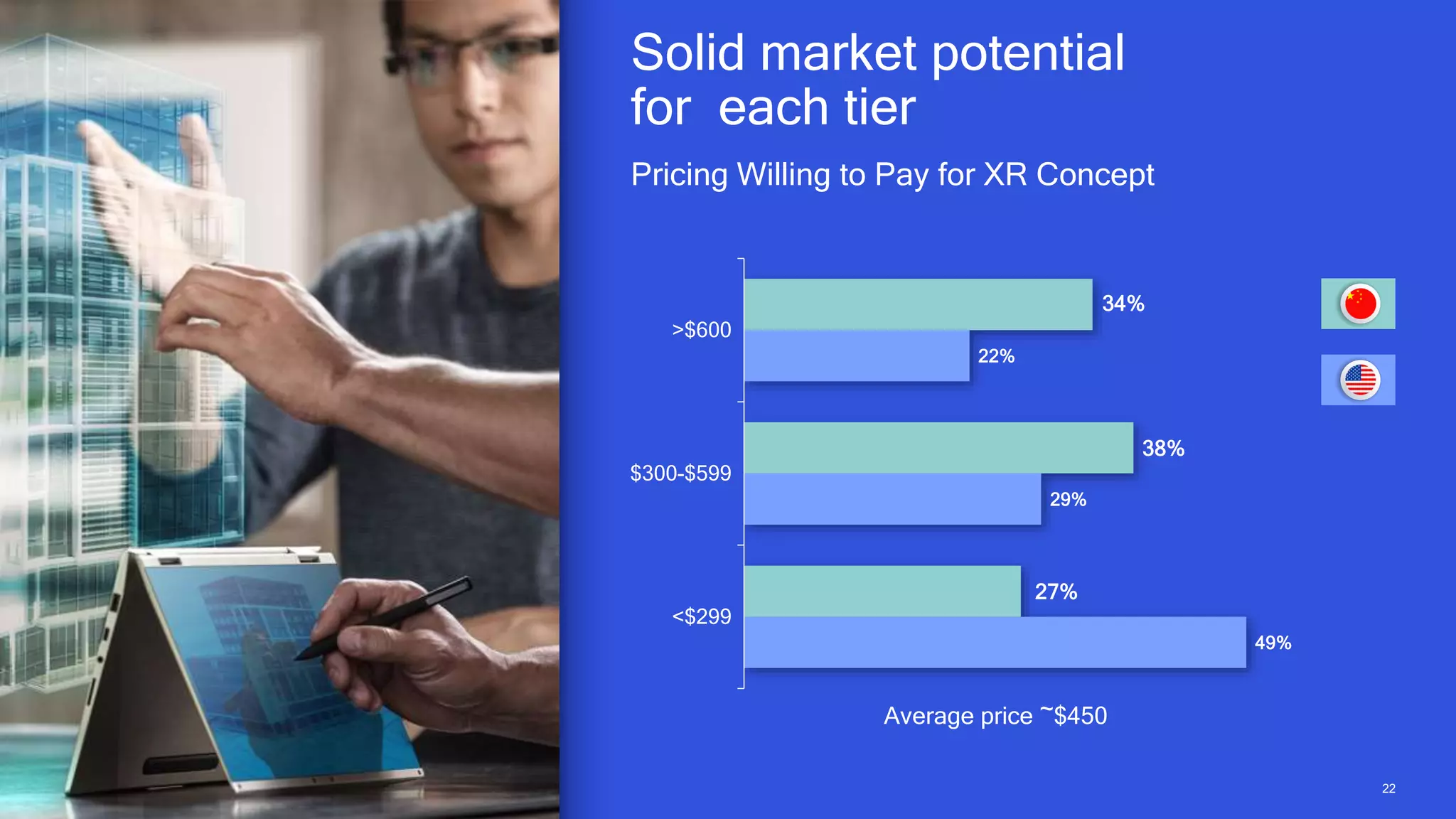 Solid market potential for each tier

Pricing Willing to Pay for XR Concept

>$600
34%
22%

$300-$599
38%
29%

<$299
27%
49%

Average price ~$450

22